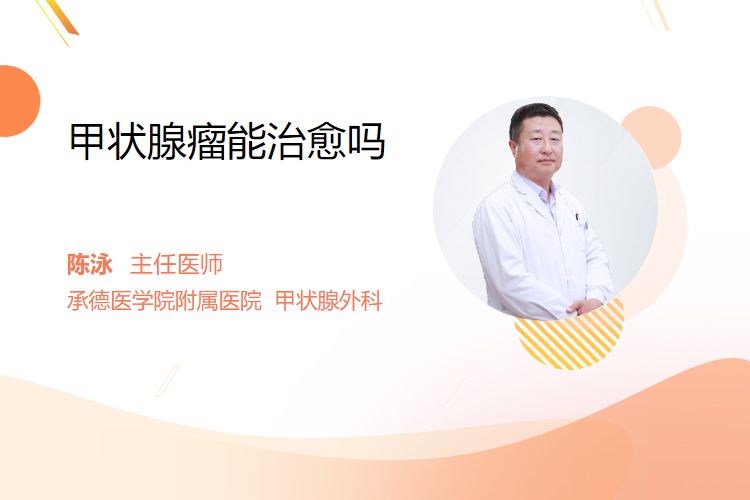 甲状腺瘤能治愈吗

陈泳 主任医师

承德医学院附属医院 甲状腺外科